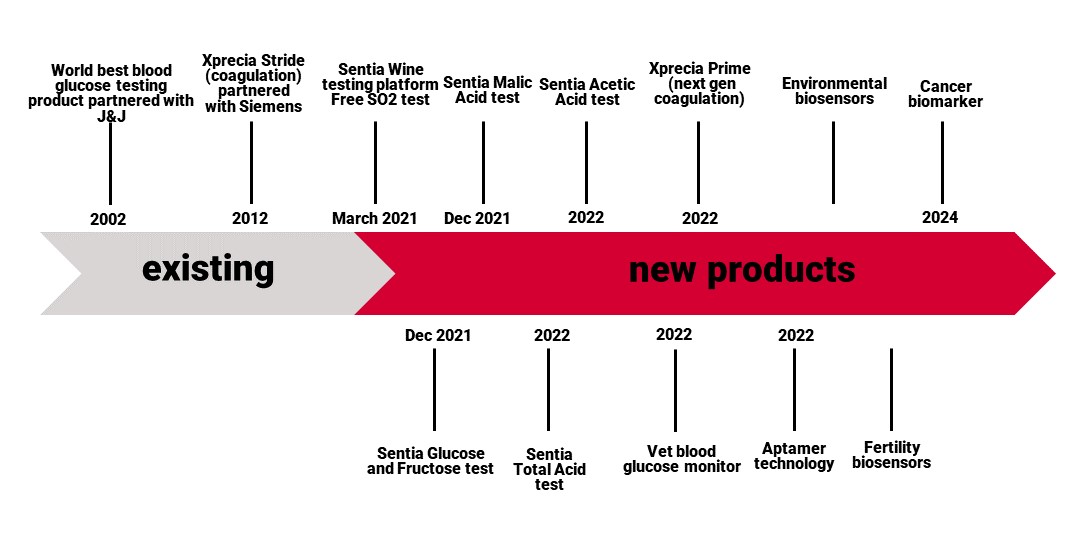 World best blood glucose testing product partnered with J&J

2002

Xprecia Stride (coagulation) partnered with Siemens

2012

Sentia Wine testing platform Free SO2 test

March 2021

Sentia Malic Acid test

Dec 2021

Sentia Acetic Acid test

2022

Xprecia Prime (next gen coagulation)

2022

Environmental biosensors

Cancer biomarker

2024

existing

new products

Dec 2021

Sentia Glucose and Fructose test

2022

Sentia Total Acid test

2022

Vet blood glucose monitor

2022

Aptamer technology

Fertility biosensors